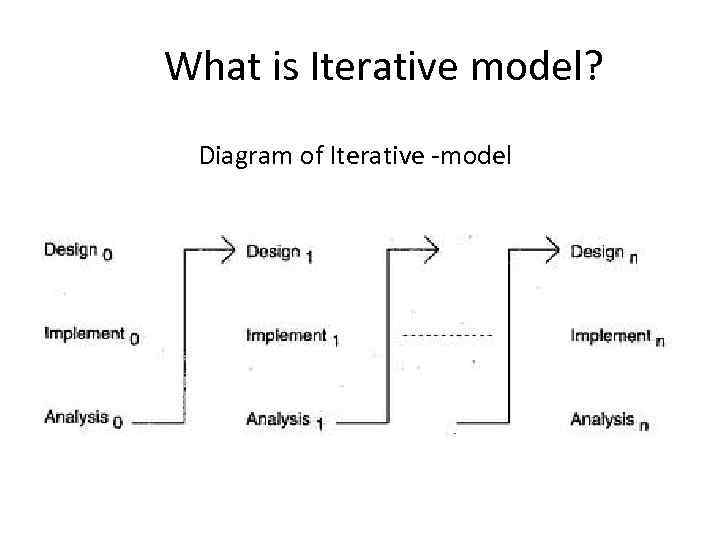 What is Iterative model?

Diagram of Iterative -model

Design $_0$

Implement $_0$

Analysis $_0$

Design $_1$

Implement $_1$

Analysis $_1$

Design $_n$

Implement $_n$

Analysis $_n$